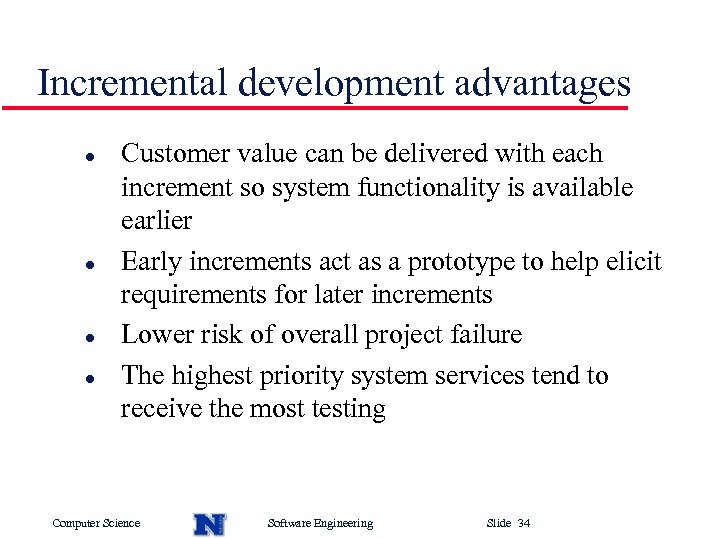 Incremental development advantages

- Customer value can be delivered with each increment so system functionality is available earlier
- Early increments act as a prototype to help elicit requirements for later increments
- Lower risk of overall project failure
- The highest priority system services tend to receive the most testing

Computer Science N Software Engineering Slide 34